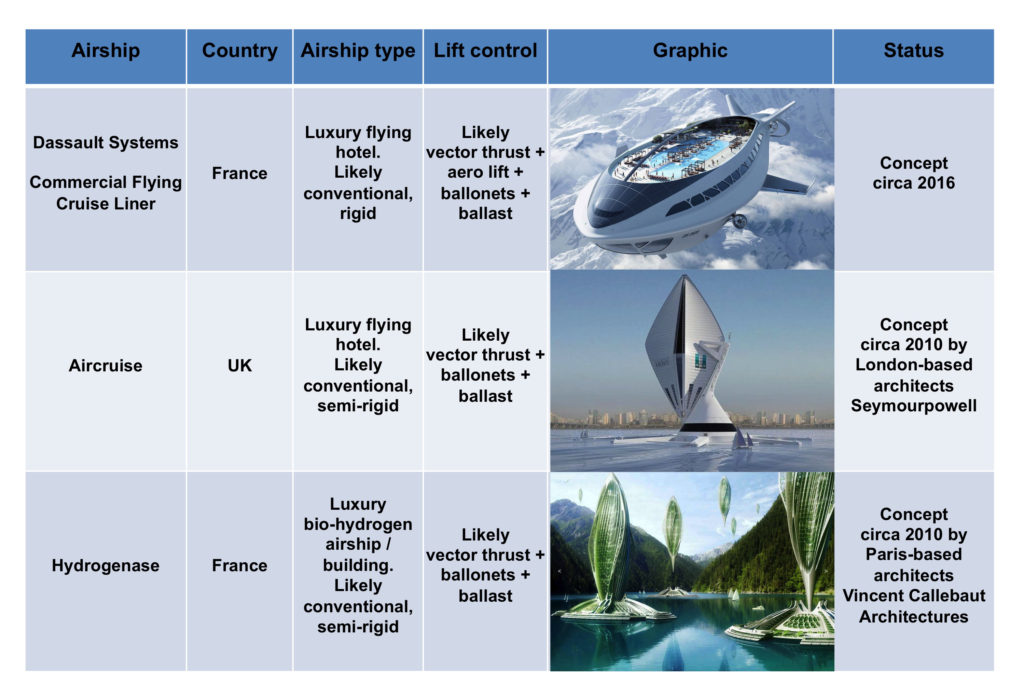 | Airship | Country | Airship type | Lift control | Graphic | Status |
|---|---|---|---|---|---|
| Dassault Systems Commercial Flying Cruise Liner | France | Luxury flying hotel. Likely conventional, rigid | Likely vector thrust + aero lift + ballonets + ballast | | Concept circa 2016 |
| Aircruise | UK | Luxury flying hotel. Likely conventional, semi-rigid | Likely vector thrust + ballonets + ballast | | Concept circa 2010 by London-based architects Seymourpowell |
| Hydrogenase | France | Luxury bio-hydrogen airship / building. Likely conventional, semi-rigid | Likely vector thrust + ballonets + ballast | | Concept circa 2010 by Paris-based architects Vincent Callebaut Architectures |